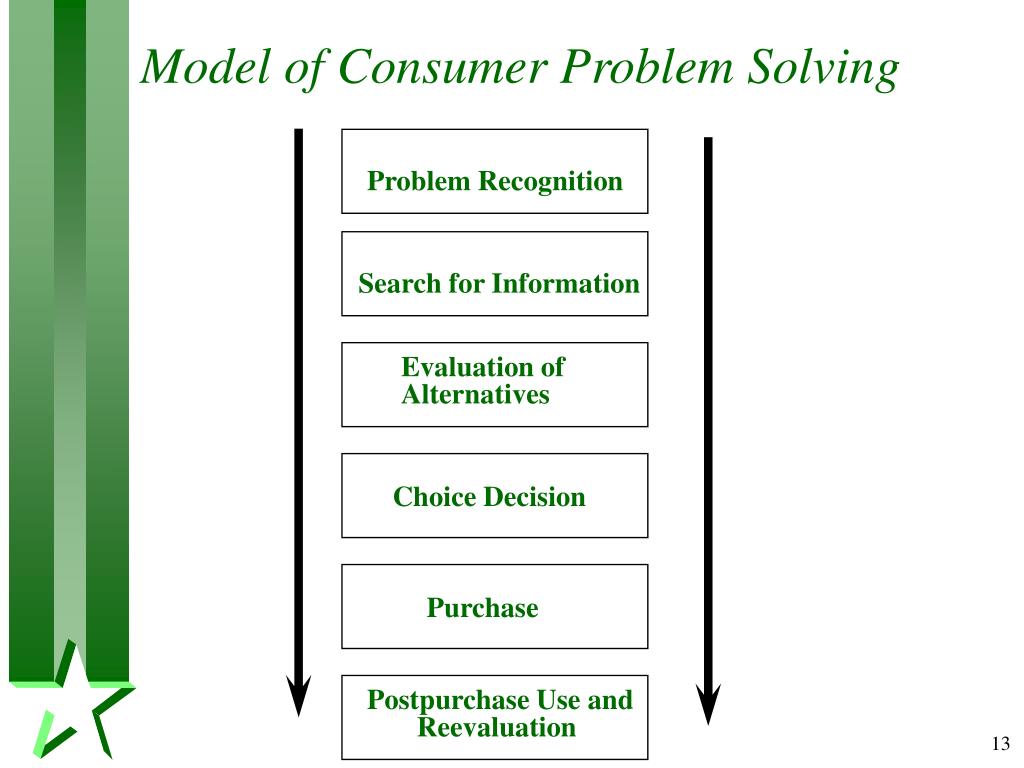 Model of Consumer Problem Solving

Problem Recognition

Search for Information

Evaluation of Alternatives

Choice Decision

Purchase

Postpurchase Use and Reevaluation

13